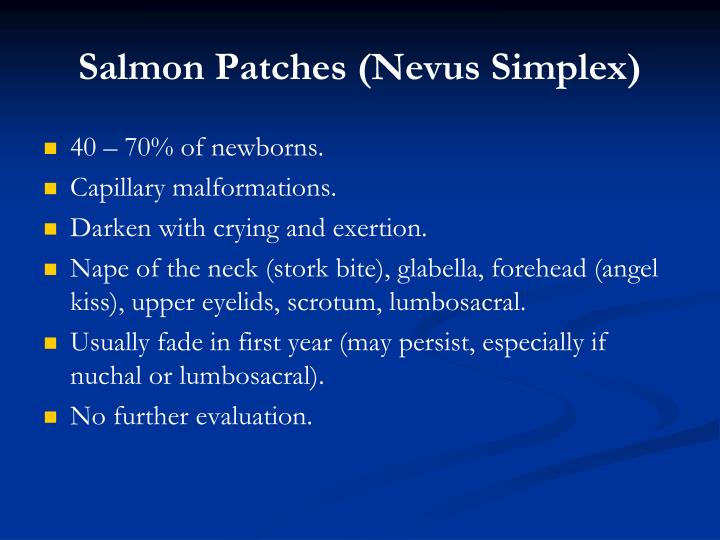 Salmon Patches (Nevus Simplex)

- 40 – 70% of newborns.
- Capillary malformations.
- Darken with crying and exertion.
- Nape of the neck (stork bite), glabella, forehead (angel kiss), upper eyelids, scrotum, lumbosacral.
- Usually fade in first year (may persist, especially if nuchal or lumbosacral).
- No further evaluation.